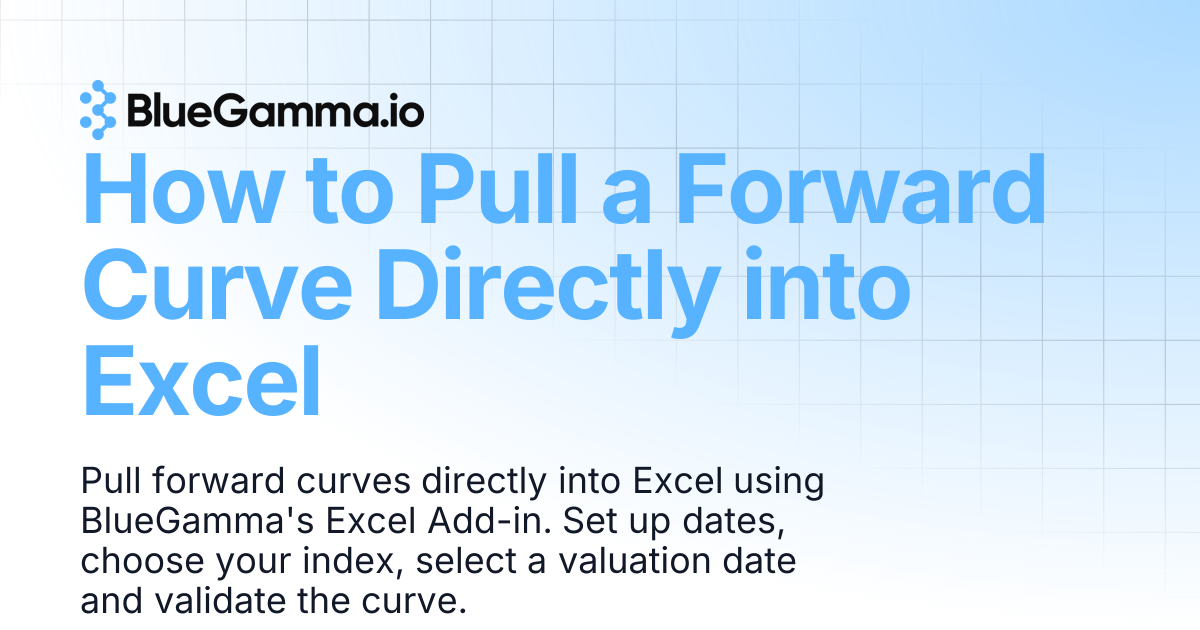 BlueGamma.io

How to Pull a Forward Curve Directly into Excel

Pull forward curves directly into Excel using BlueGamma's Excel Add-in. Set up dates, choose your index, select a valuation date and validate the curve.